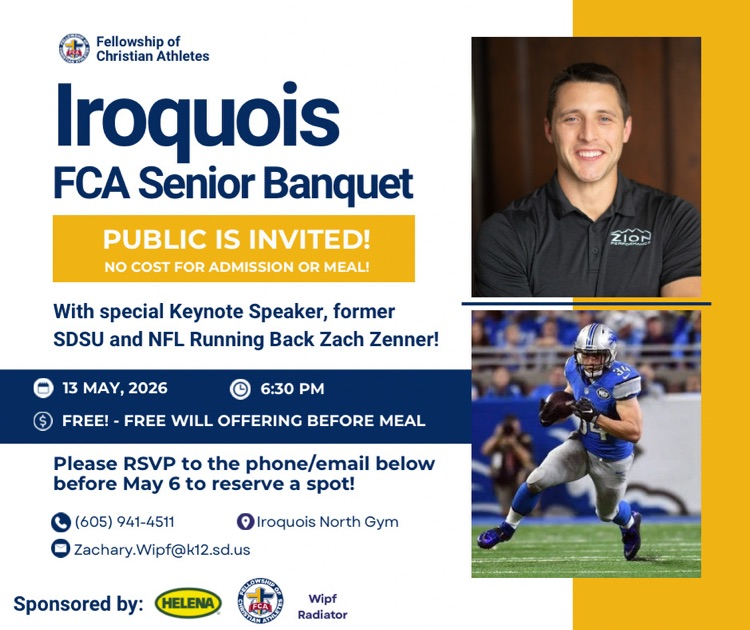 Fellowship of Christian Athletes

Iroquois
FCA Senior Banquet

PUBLIC IS INVITED!
NO COST FOR ADMISSION OR MEAL!

With special Keynote Speaker, former SDSU and NFL Running Back Zach Zenner!

13 MAY, 2026
6:30 PM
FREE! - FREE WILL OFFERING BEFORE MEAL

Please RSVP to the phone/email below before May 6 to reserve a spot!

(605) 941-4511
Iroquois North Gym
Zachary.Wipf@k12.sd.us

Sponsored by: HELENA FELLOWSHIP OF CHRISTIAN ATHLETES FCA Wipf Radiator

ZION PERFORMANCE

34